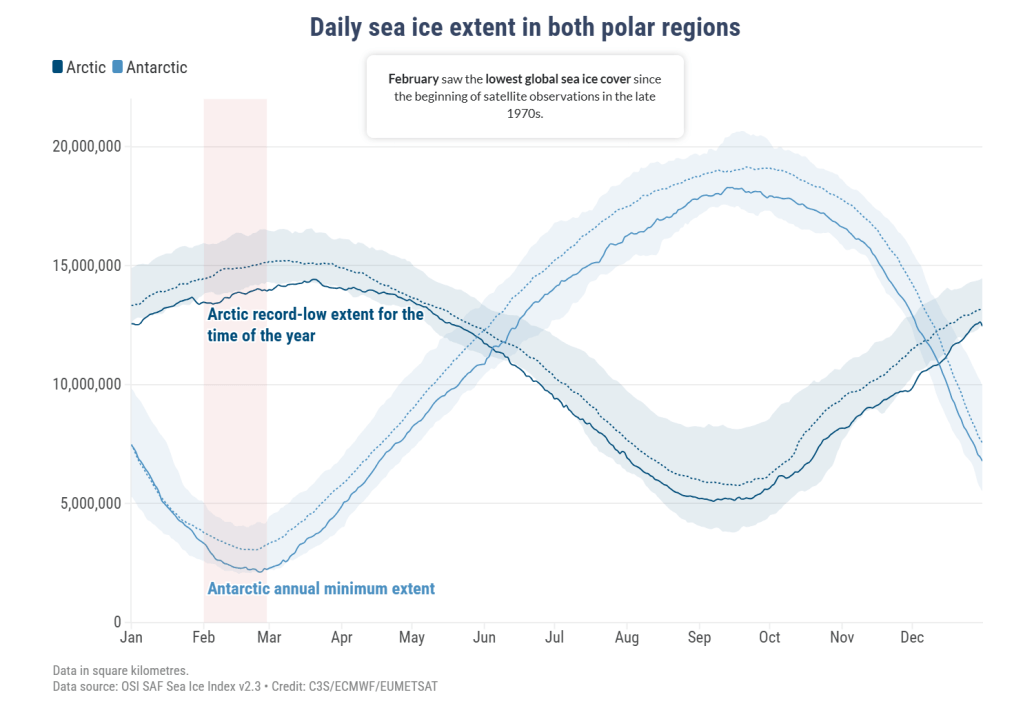 Daily sea ice extent in both polar regions

Arctic Antarctic

February saw the lowest global sea ice cover since the beginning of satellite observations in the late 1970s.

20,000,000
15,000,000
10,000,000
5,000,000
0

Arctic record-low extent for the time of the year

Antarctic annual minimum extent

Jan Feb Mar Apr May Jun Jul Aug Sep Oct Nov Dec

Data in square kilometres.
Data source: OSI SAF Sea Ice Index v2.3 • Credit: C3S/ECMWF/EUMETSAT